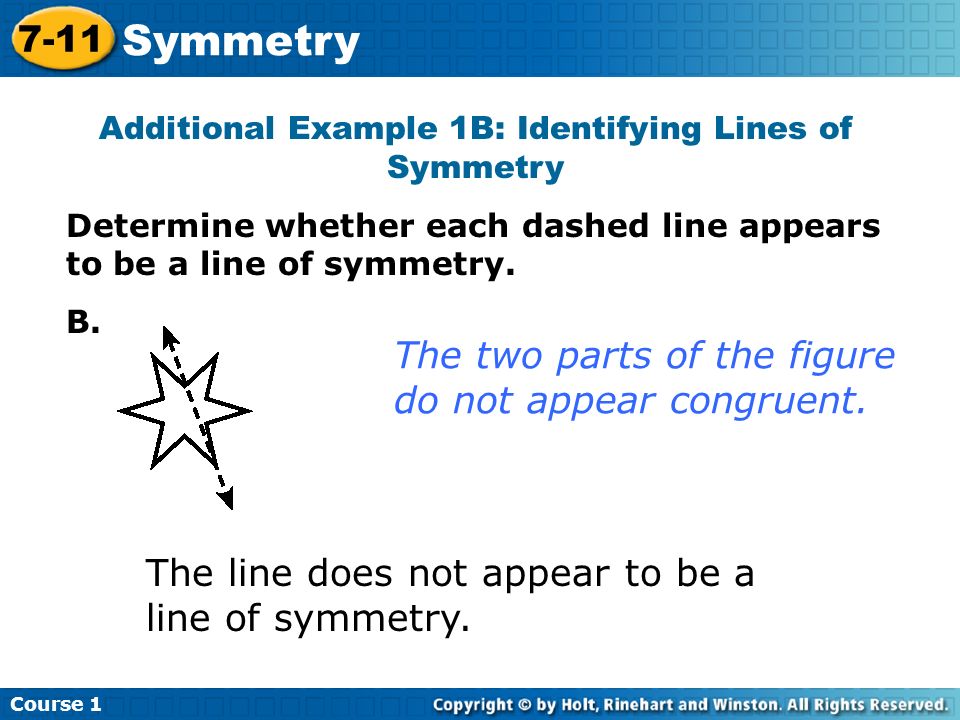 7-11 Symmetry

Additional Example 1B: Identifying Lines of Symmetry

Determine whether each dashed line appears to be a line of symmetry.

B.

The two parts of the figure do not appear congruent.

The line does not appear to be a line of symmetry.

Course 1

Copyright © by Holt, Rinehart and Winston. All Rights Reserved.